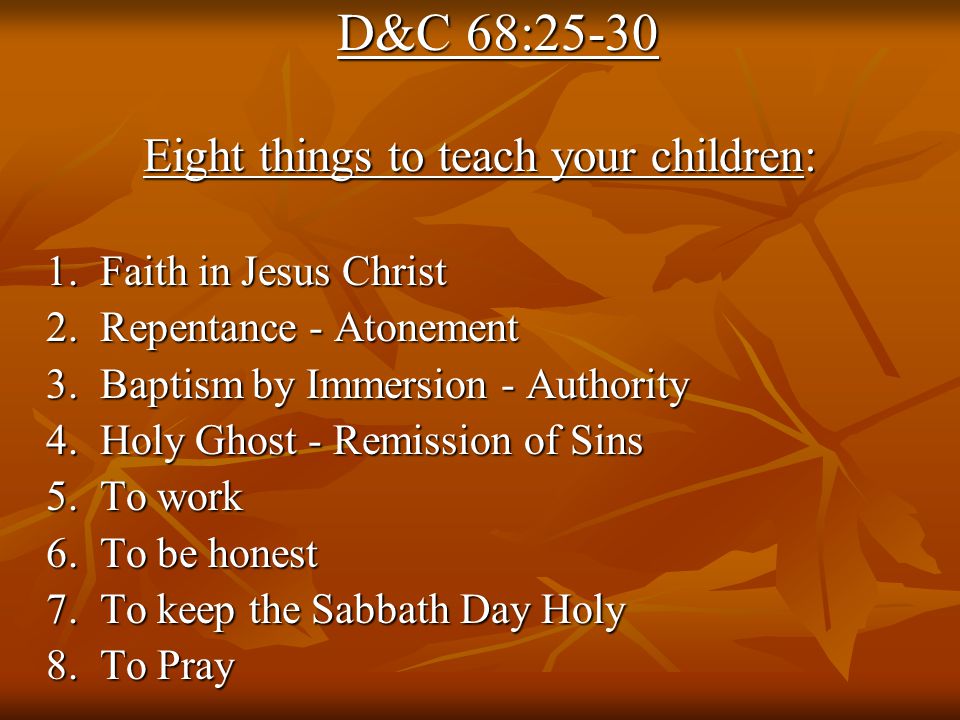 D&C 68:25-30

Eight things to teach your children:

1. Faith in Jesus Christ
2. Repentance - Atonement
3. Baptism by Immersion - Authority
4. Holy Ghost - Remission of Sins
5. To work
6. To be honest
7. To keep the Sabbath Day Holy
8. To Pray